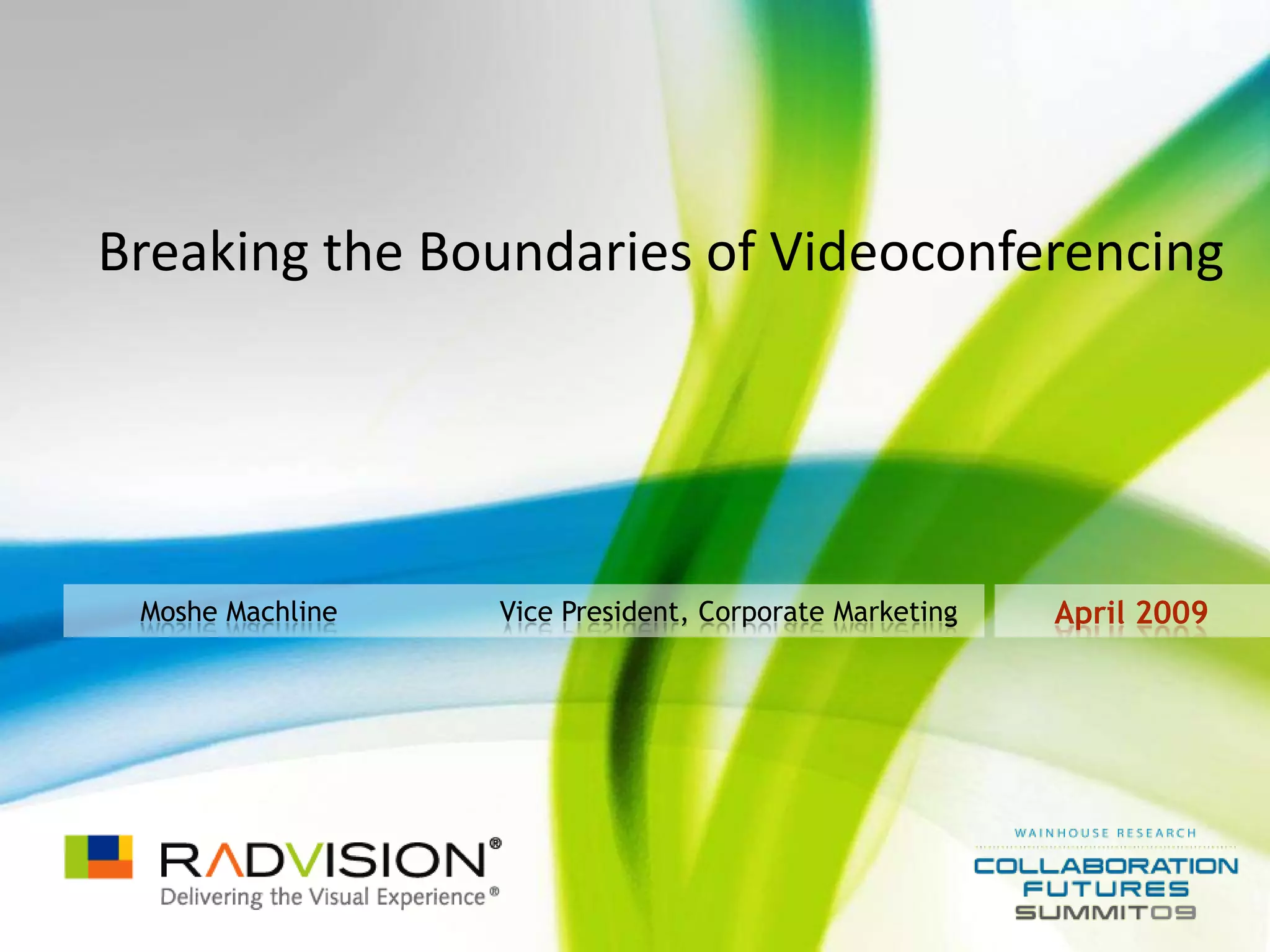 Breaking the Boundaries of Videoconferencing

Moshe Machline

Vice President, Corporate Marketing

April 2009

RADVISION®
Delivering the Visual Experience®

WAINHOUSE RESEARCH
COLLABORATION FUTURES SUMMIT09